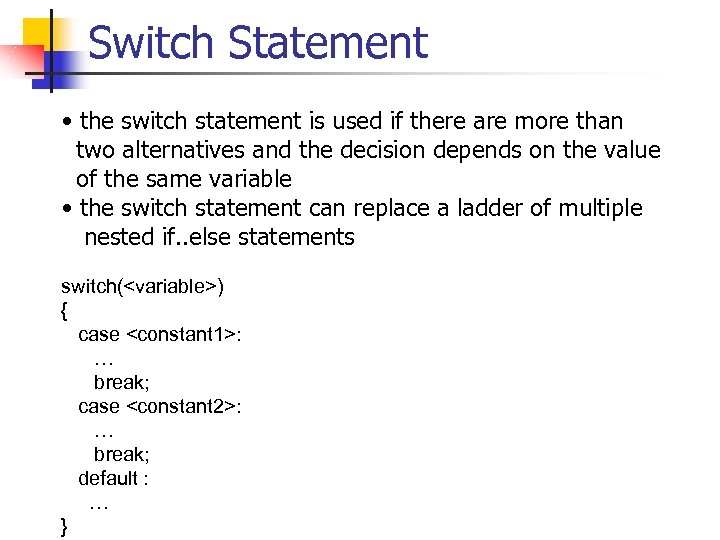 Switch Statement

• the switch statement is used if there are more than two alternatives and the decision depends on the value of the same variable
• the switch statement can replace a ladder of multiple nested if..else statements

switch(<variable>)
{
case <constant1>:
…
break;
case <constant2>:
…
break;
default :
…
}